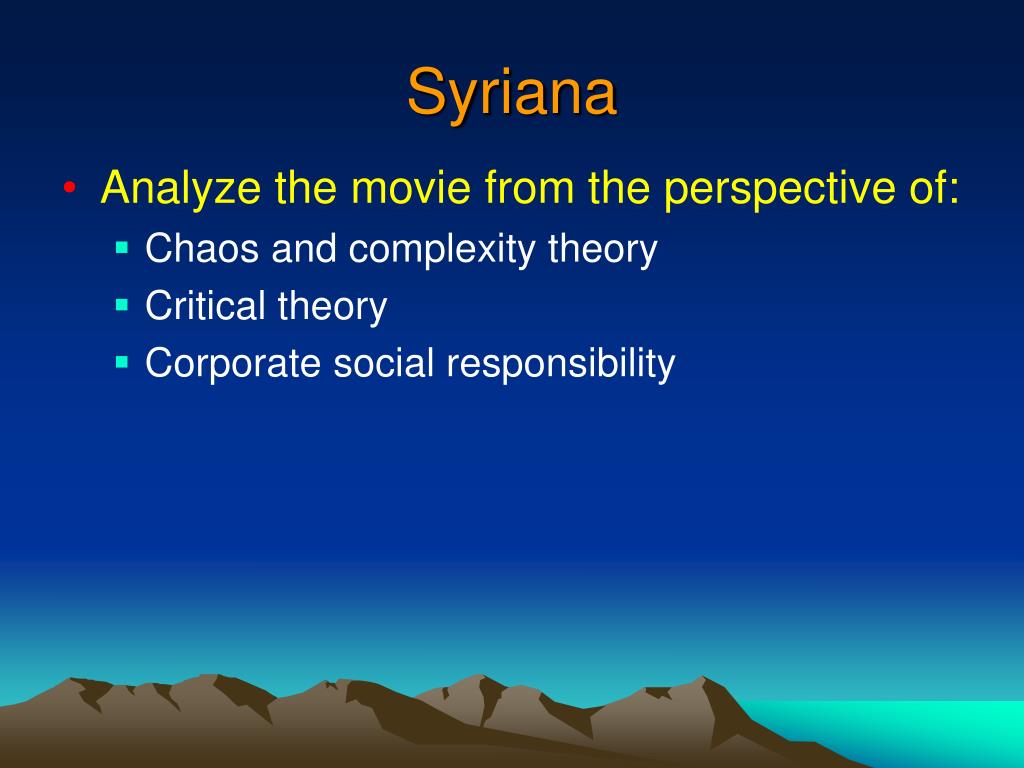 Syriana

• Analyze the movie from the perspective of:
  ▪ Chaos and complexity theory
  ▪ Critical theory
  ▪ Corporate social responsibility